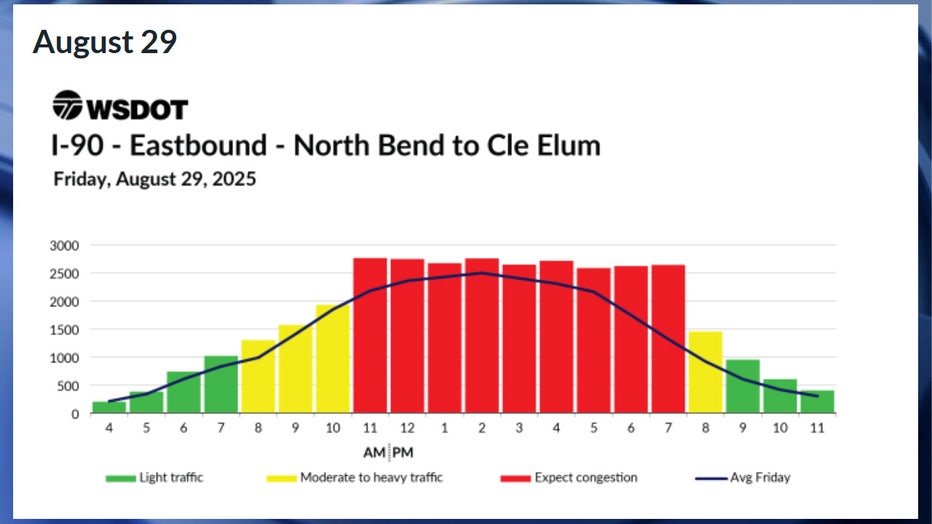 August 29

WSDOT

I-90 - Eastbound - North Bend to Cle Elum

Friday, August 29, 2025

3000
2500
2000
1500
1000
500
0

4 5 6 7 8 9 10 11 12 1 2 3 4 5 6 7 8 9 10 11

AM PM

Light traffic
Moderate to heavy traffic
Expect congestion
Avg Friday